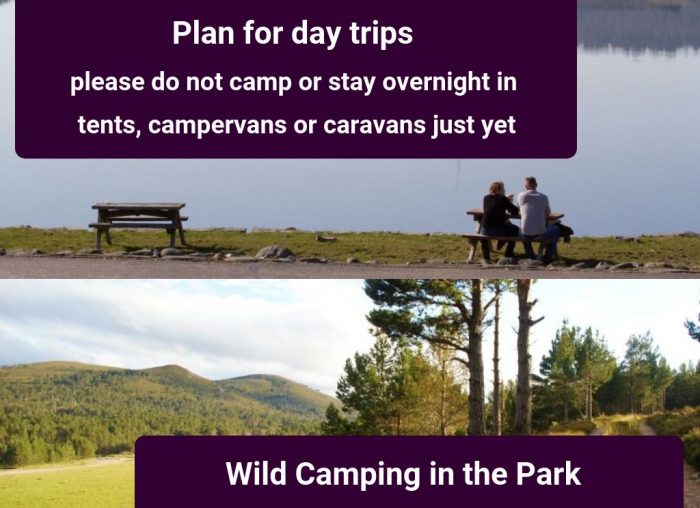 Plan for day trips
please do not camp or stay overnight in tents, campervans or caravans just yet

Wild Camping in the Park